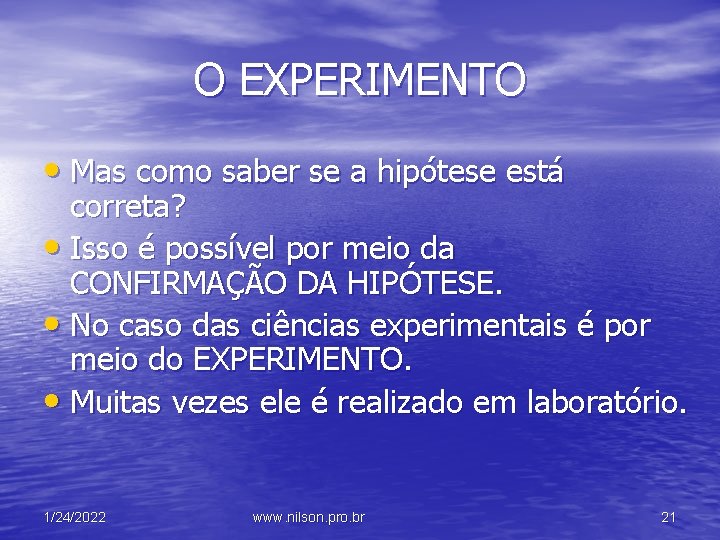 O EXPERIMENTO

• Mas como saber se a hipótese está correta?
• Isso é possível por meio da CONFIRMAÇÃO DA HIPÓTESE.
• No caso das ciências experimentais é por meio do EXPERIMENTO.
• Muitas vezes ele é realizado em laboratório.

1/24/2022 www.nilson.pro.br 21